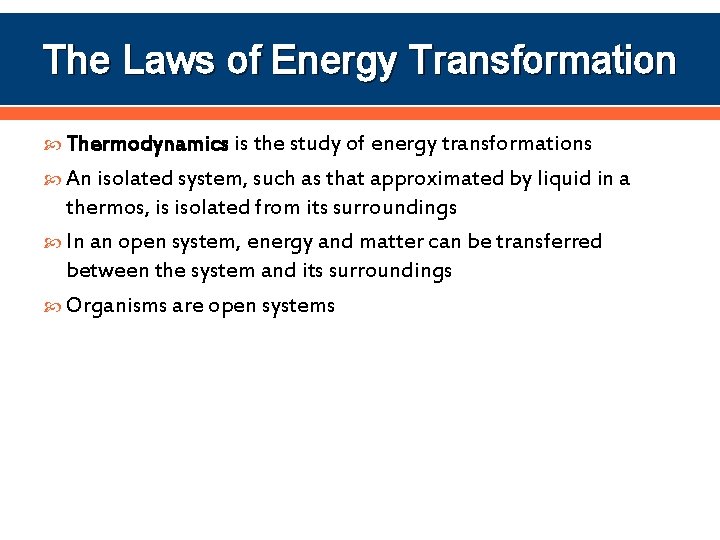 The Laws of Energy Transformation

Thermodynamics is the study of energy transformations

An isolated system, such as that approximated by liquid in a thermos, is isolated from its surroundings

In an open system, energy and matter can be transferred between the system and its surroundings

Organisms are open systems